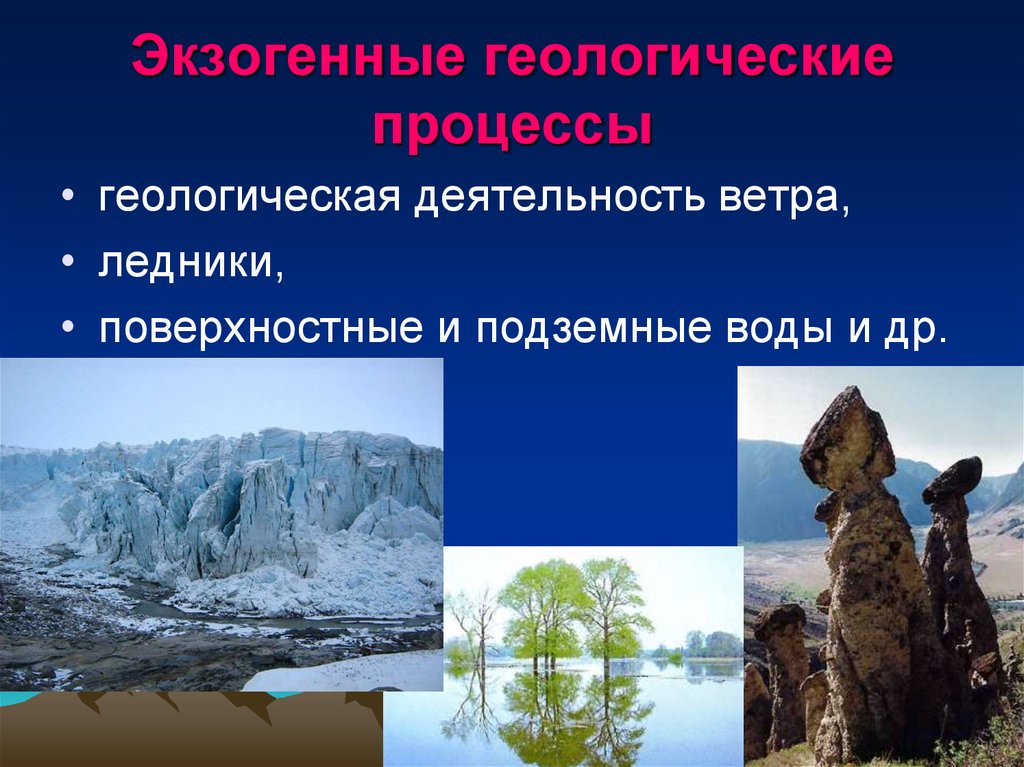 Экзогенные геологические процессы

• геологическая деятельность ветра,
• ледники,
• поверхностные и подземные воды и др.